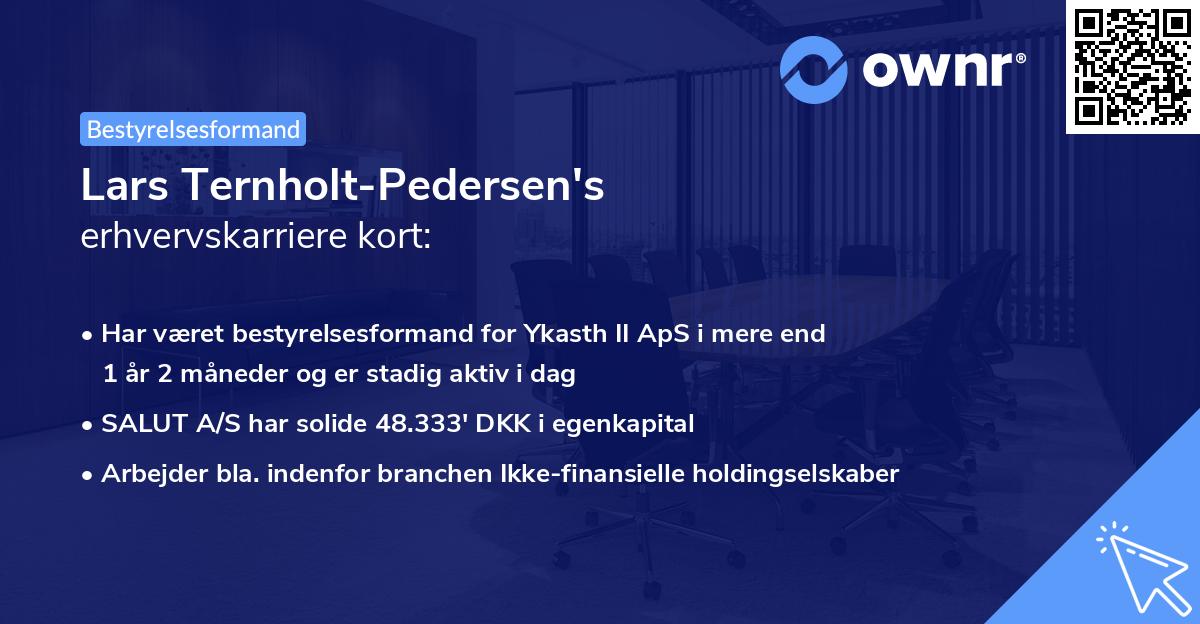 ownr®

Bestyrelsesformand

Lars Ternholt-Pedersen's
erhvervskarriere kort:

• Har været bestyrelsesformand for Ykasth II ApS i mere end 1 år 2 måneder og er stadig aktiv i dag
• SALUT A/S har solide 48.333' DKK i egenkapital
• Arbejder bla. indenfor branchen Ikke-finansielle holdingselskaber